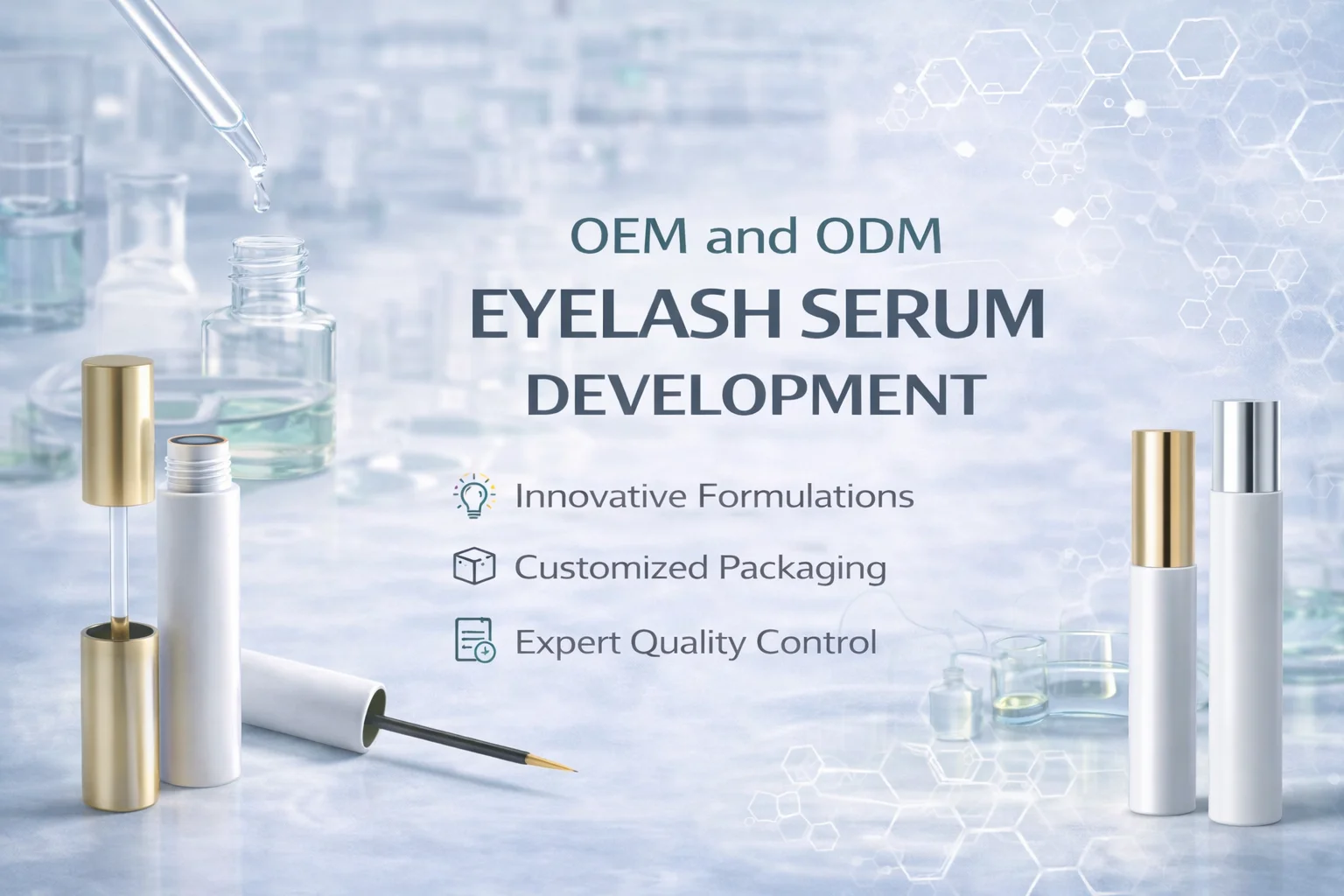 OEM and ODM
EYELASH SERUM
DEVELOPMENT

Innovative Formulations
Customized Packaging
Expert Quality Control